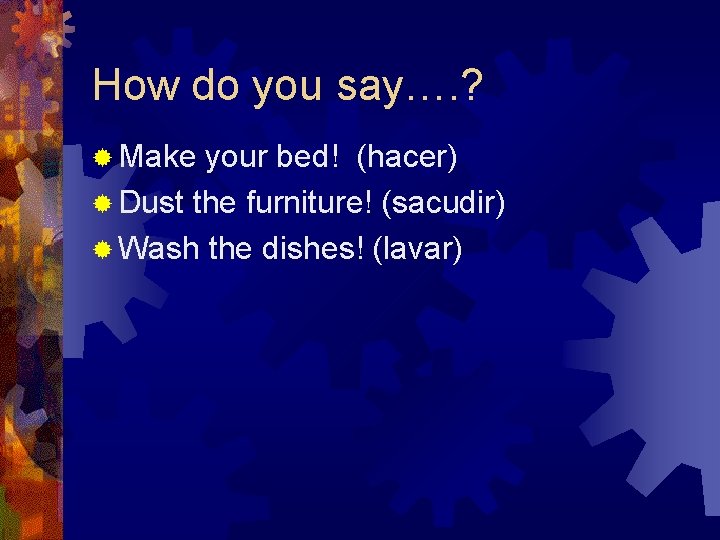 How do you say….?

Make your bed!  (hacer)
Dust the furniture! (sacudir)
Wash the dishes! (lavar)